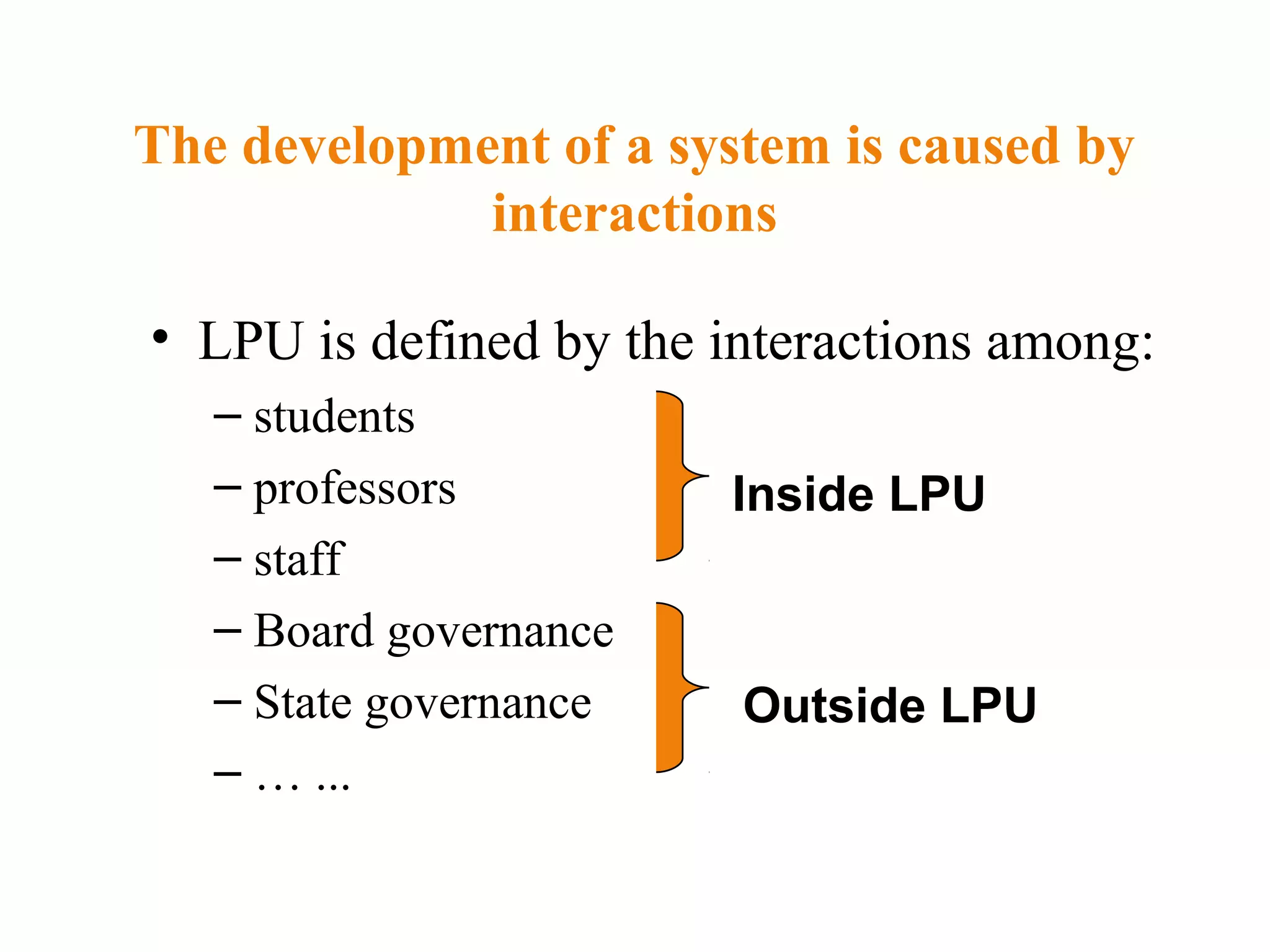 The development of a system is caused by interactions

• LPU is defined by the interactions among:
– students
– professors
– staff
– Board governance
– State governance
– … ...

Inside LPU

Outside LPU